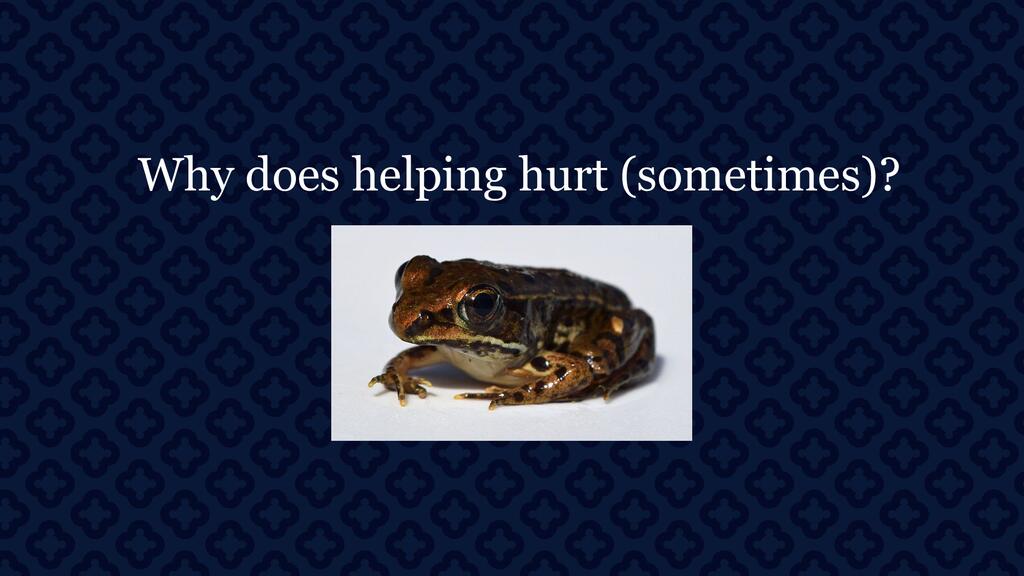 Why does helping hurt (sometimes)?